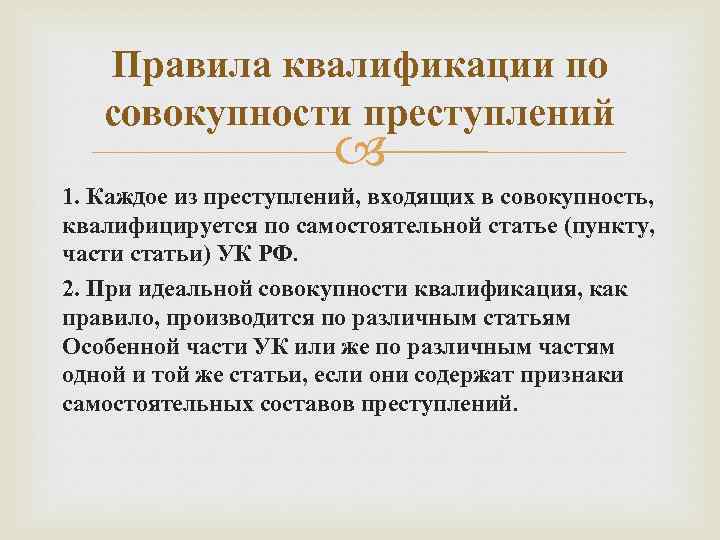 Правила квалификации по совокупности преступлений

1. Каждое из преступлений, входящих в совокупность, квалифицируется по самостоятельной статье (пункту, части статьи) УК РФ.

2. При идеальной совокупности квалификация, как правило, производится по различным статьям Особенной части УК или же по различным частям одной и той же статьи, если они содержат признаки самостоятельных составов преступлений.